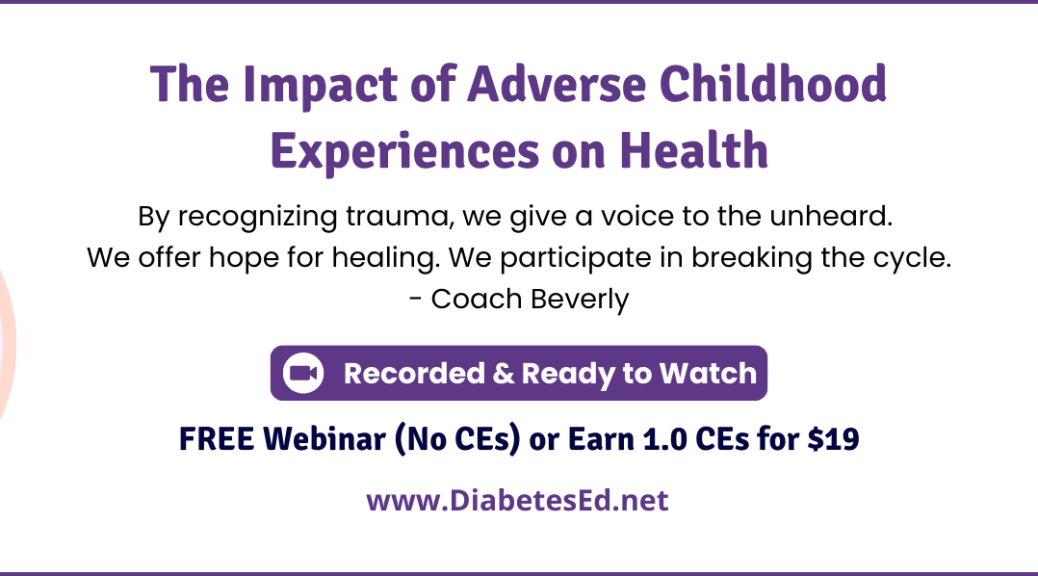 The Impact of Adverse Childhood Experiences on Health

By recognizing trauma, we give a voice to the unheard. We offer hope for healing. We participate in breaking the cycle.
- Coach Beverly

Recorded & Ready to Watch

FREE Webinar (No CEs) or Earn 1.0 CEs for $19

www.DiabetesEd.net